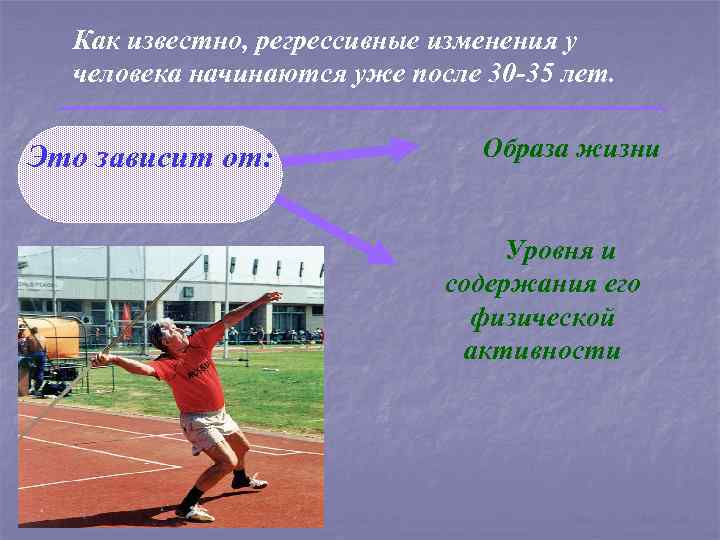 Как известно, регрессивные изменения у человека начинаются уже после 30-35 лет.

Это зависит от:

Образа жизни

Уровня и содержания его физической активности